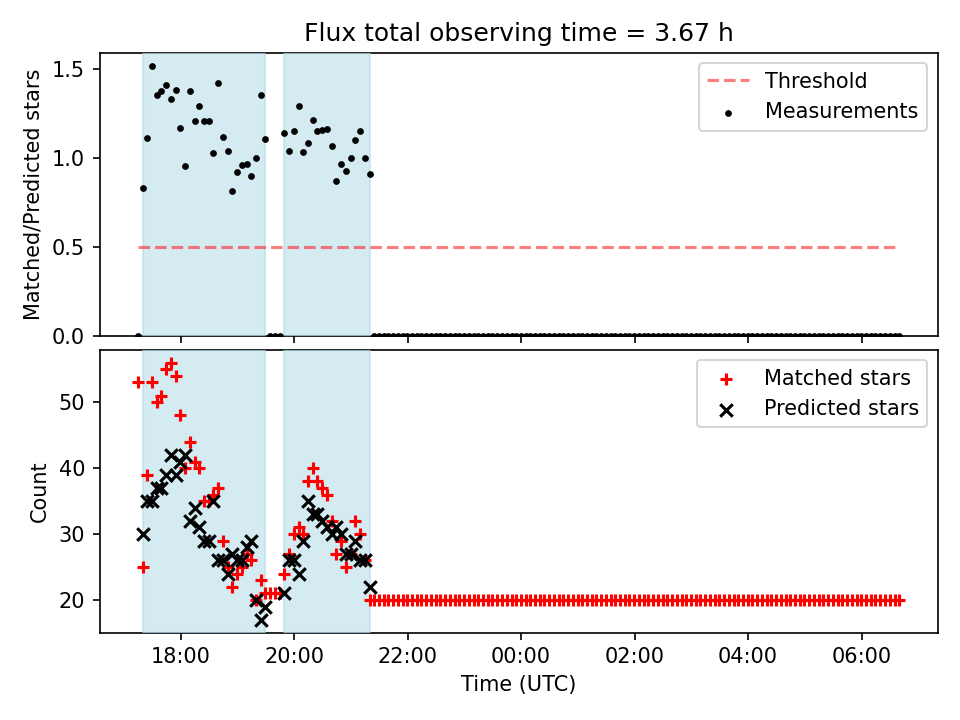 Flux total observing time = 3.67 h

Matched/Predicted stars

1.5
1.0
0.5
0.0

Threshold
Measurements

Count

50
40
30
20

Matched stars
Predicted stars

18:00
20:00
22:00
00:00
02:00
04:00
06:00

Time (UTC)